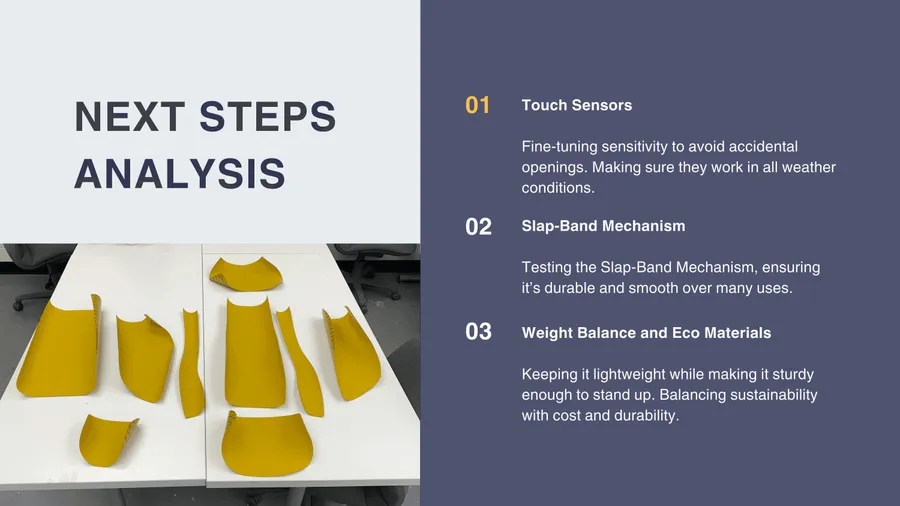 NEXT STEPS ANALYSIS

01 Touch Sensors

Fine-tuning sensitivity to avoid accidental openings. Making sure they work in all weather conditions.

02 Slap-Band Mechanism

Testing the Slap-Band Mechanism, ensuring it's durable and smooth over many uses.

03 Weight Balance and Eco Materials

Keeping it lightweight while making it sturdy enough to stand up. Balancing sustainability with cost and durability.